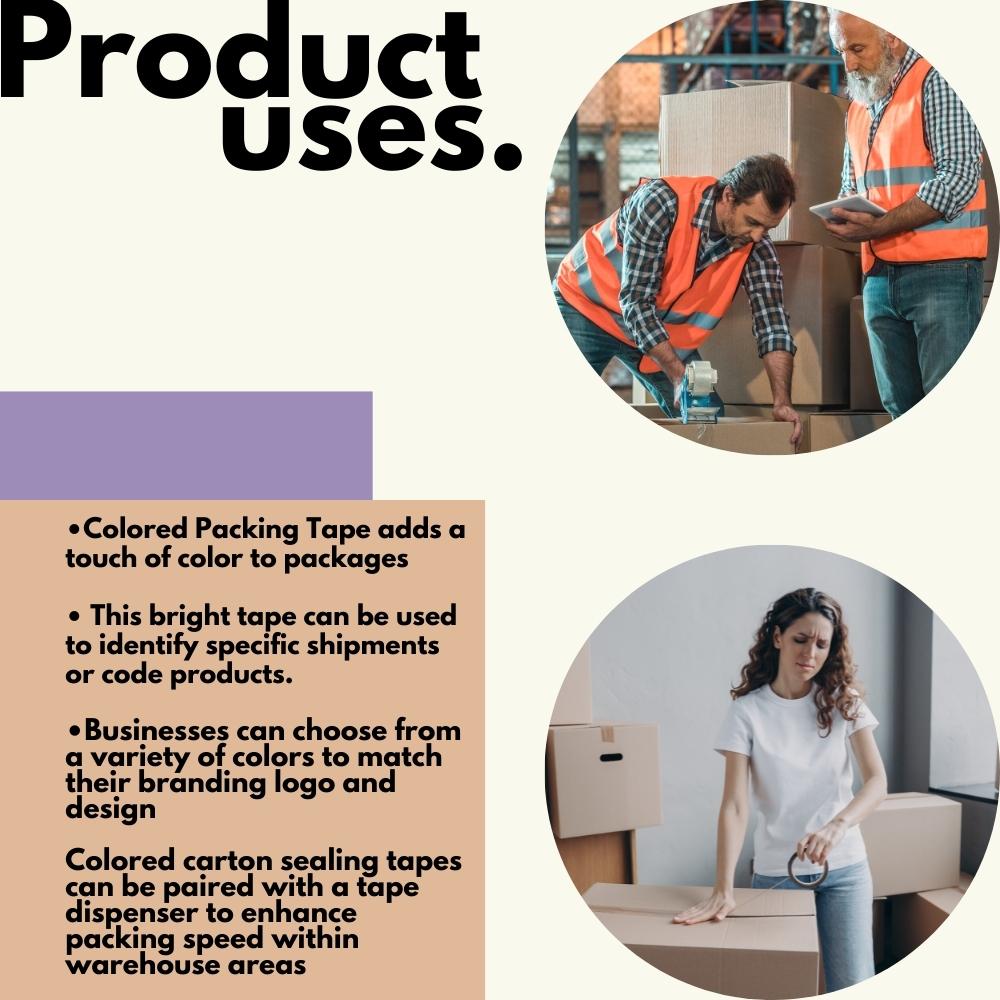 Product uses.

•Colored Packing Tape adds a touch of color to packages

• This bright tape can be used to identify specific shipments or code products.

•Businesses can choose from a variety of colors to match their branding logo and design

Colored carton sealing tapes can be paired with a tape dispenser to enhance packing speed within warehouse areas